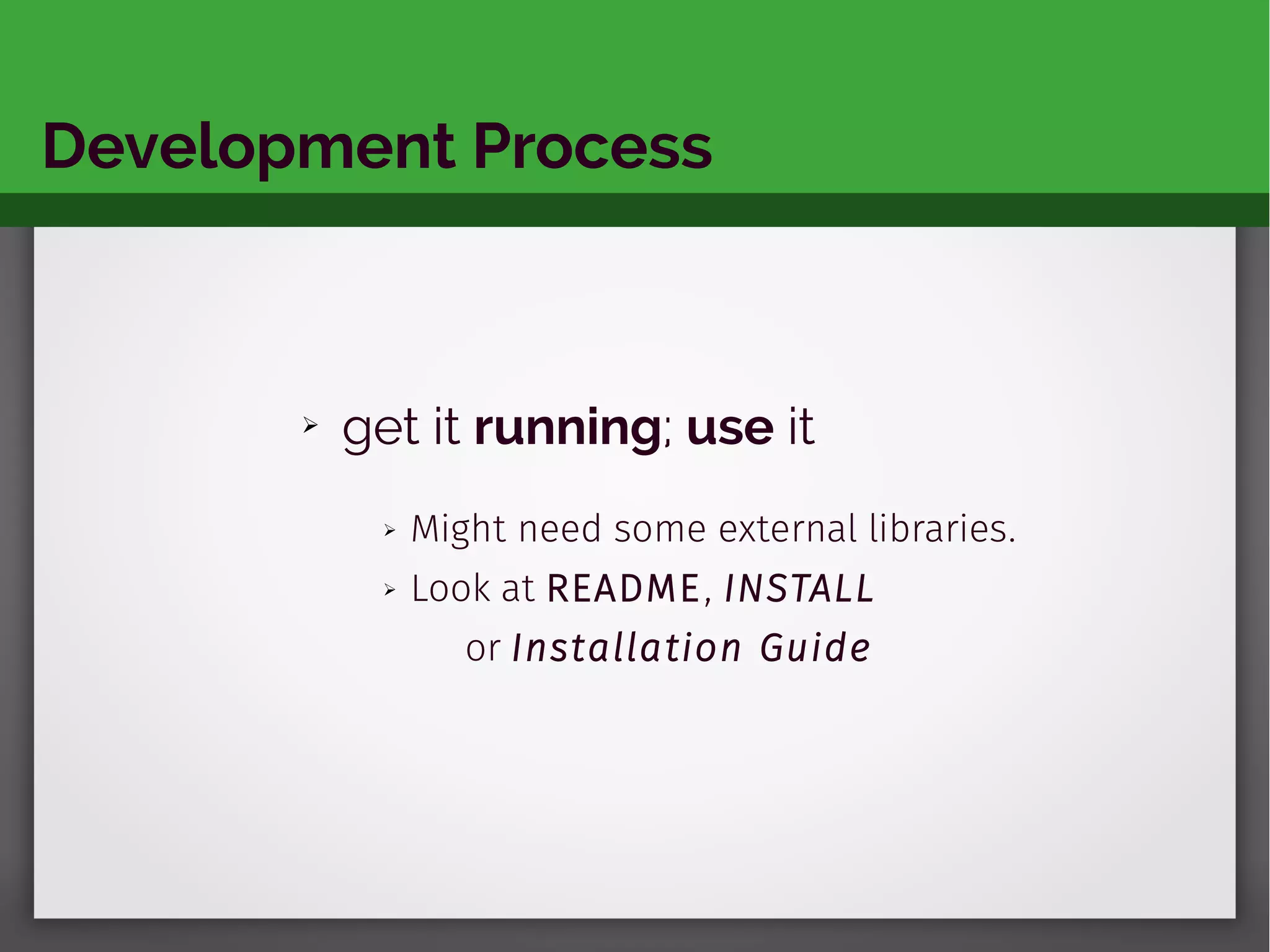 Development Process

➢ get it running; use it

➢ Might need some external libraries.

➢ Look at README, INSTALL or Installation Guide